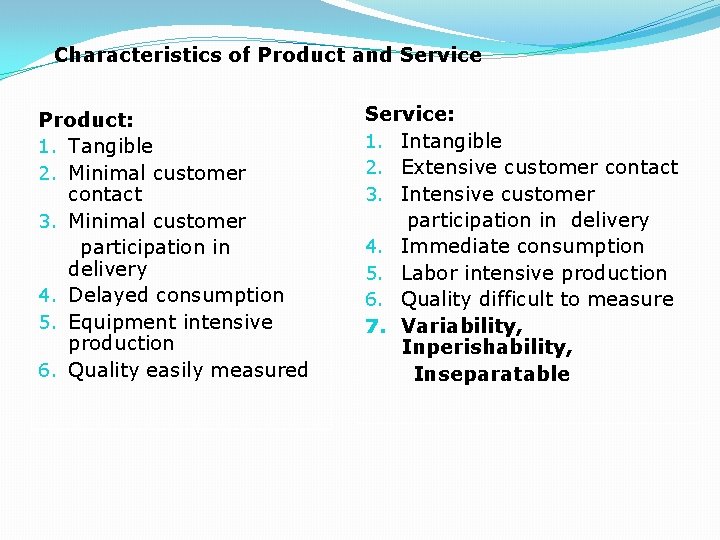 Characteristics of Product and Service

Product:
1. Tangible
2. Minimal customer contact
3. Minimal customer participation in delivery
4. Delayed consumption
5. Equipment intensive production
6. Quality easily measured

Service:
1. Intangible
2. Extensive customer contact
3. Intensive customer participation in delivery
4. Immediate consumption
5. Labor intensive production
6. Quality difficult to measure
7. Variability, Inperishability, Inseparatable